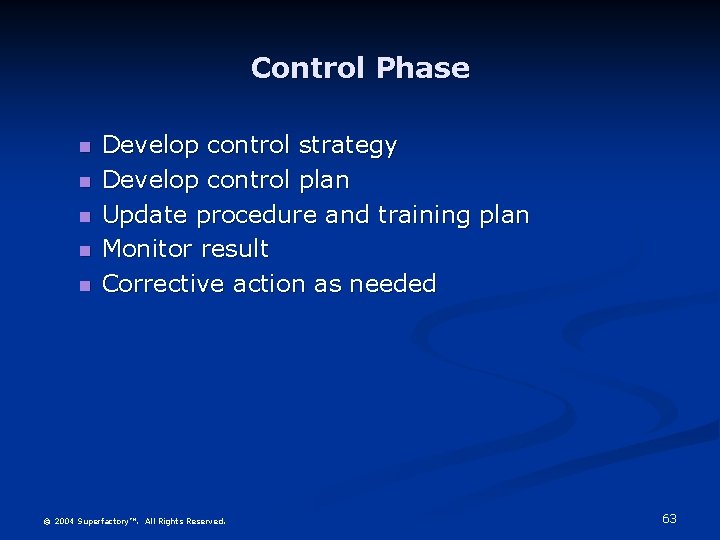 Control Phase

- Develop control strategy
- Develop control plan
- Update procedure and training plan
- Monitor result
- Corrective action as needed

© 2004 Superfactory™. All Rights Reserved.

63